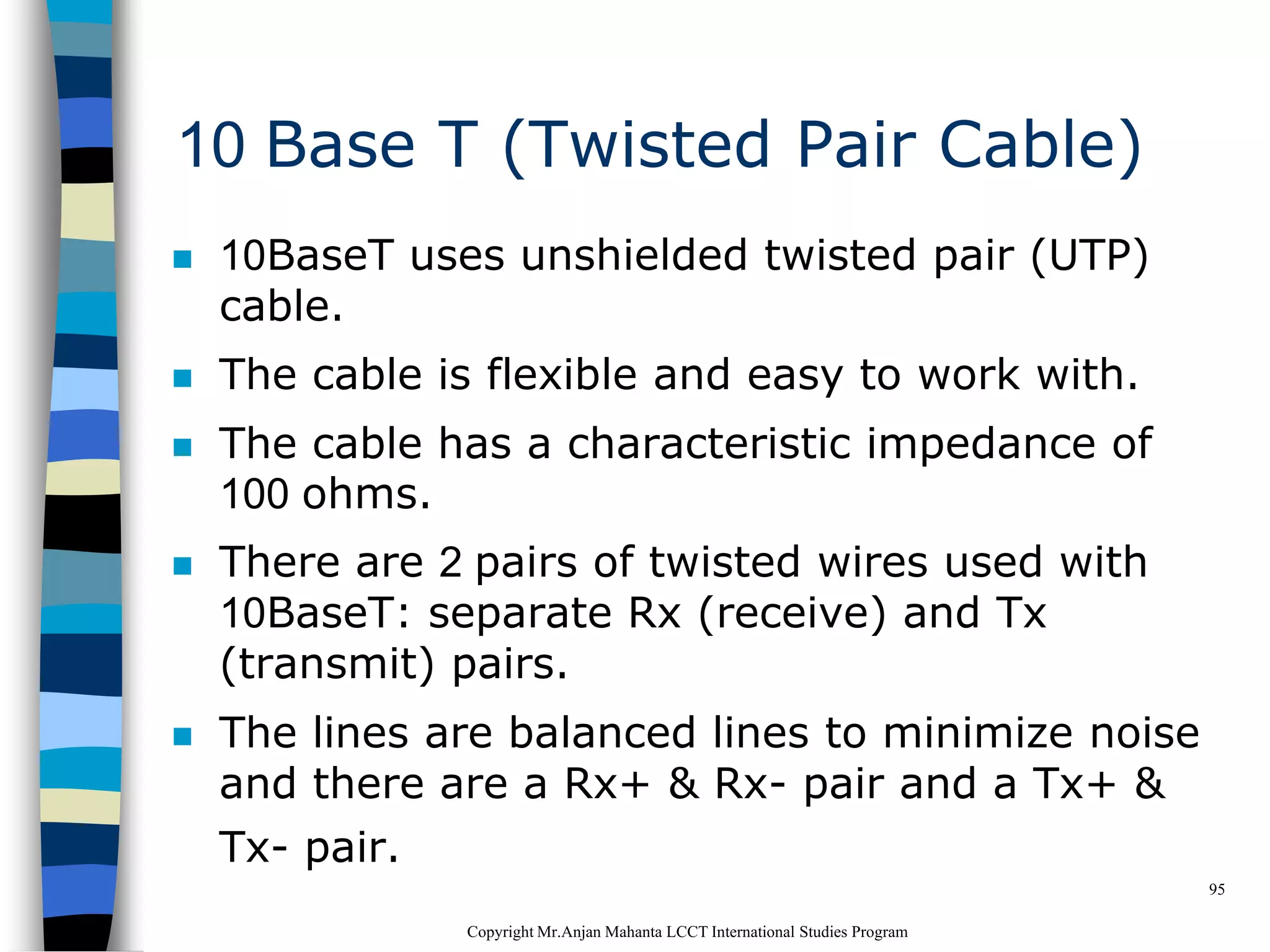 10 Base T (Twisted Pair Cable)

- 10BaseT uses unshielded twisted pair (UTP) cable.
- The cable is flexible and easy to work with.
- The cable has a characteristic impedance of 100 ohms.
- There are 2 pairs of twisted wires used with 10BaseT: separate Rx (receive) and Tx (transmit) pairs.
- The lines are balanced lines to minimize noise and there are a Rx+ & Rx- pair and a Tx+ & Tx- pair.

95

Copyright Mr.Anjan Mahanta LCCT International Studies Program